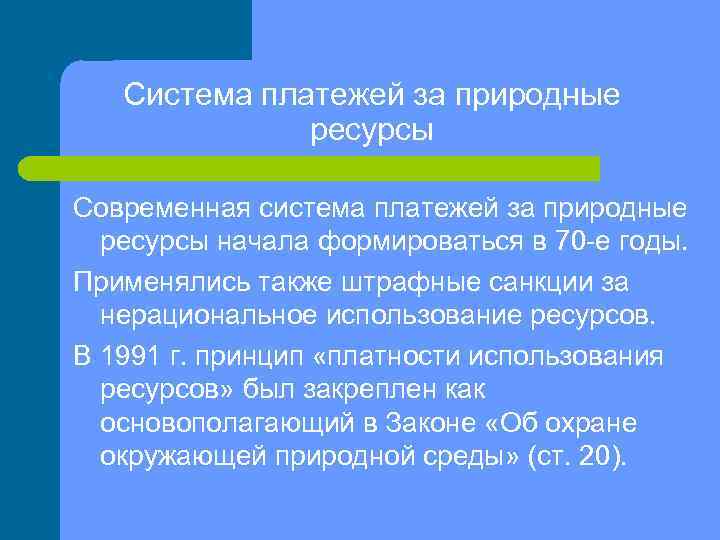 Система платежей за природные ресурсы

Современная система платежей за природные ресурсы начала формироваться в 70-е годы.

Применялись также штрафные санкции за нерациональное использование ресурсов.

В 1991 г. принцип «платности использования ресурсов» был закреплен как основополагающий в Законе «Об охране окружающей природной среды» (ст. 20).